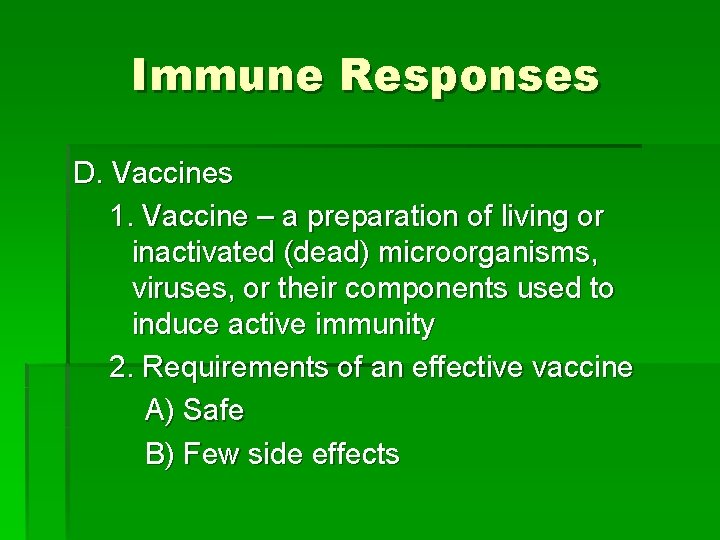 Immune Responses

D. Vaccines

1. Vaccine – a preparation of living or inactivated (dead) microorganisms, viruses, or their components used to induce active immunity

2. Requirements of an effective vaccine

A) Safe

B) Few side effects